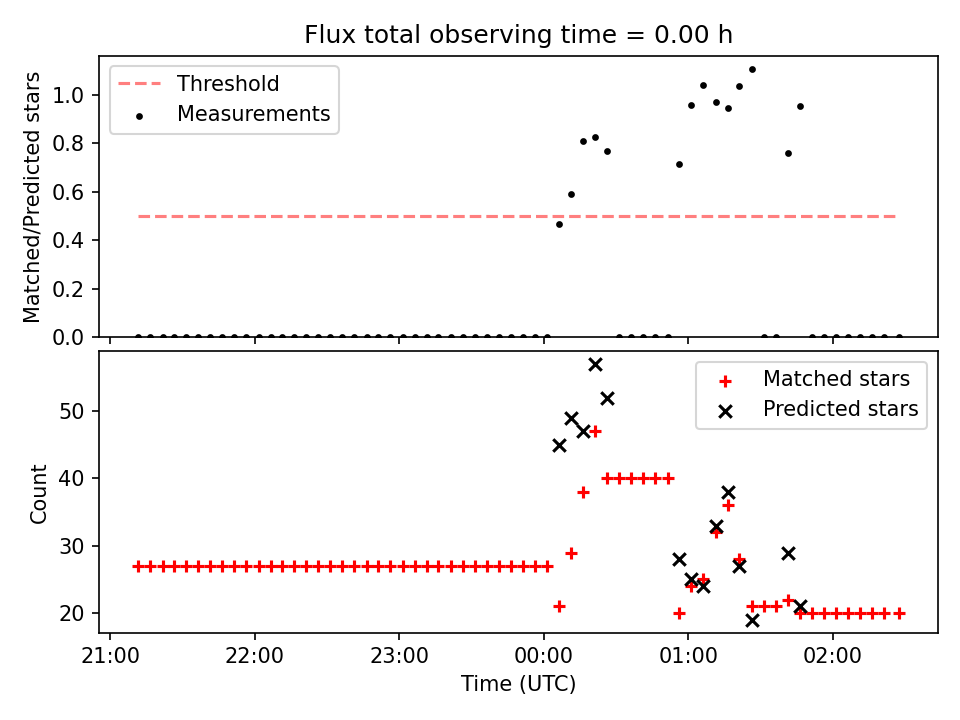 Flux total observing time = 0.00 h

Threshold
Measurements

Matched/Predicted stars

1.0
0.8
0.6
0.4
0.2
0.0

Matched stars
Predicted stars

Count

50
40
30
20

21:00
22:00
23:00
00:00
01:00
02:00

Time (UTC)